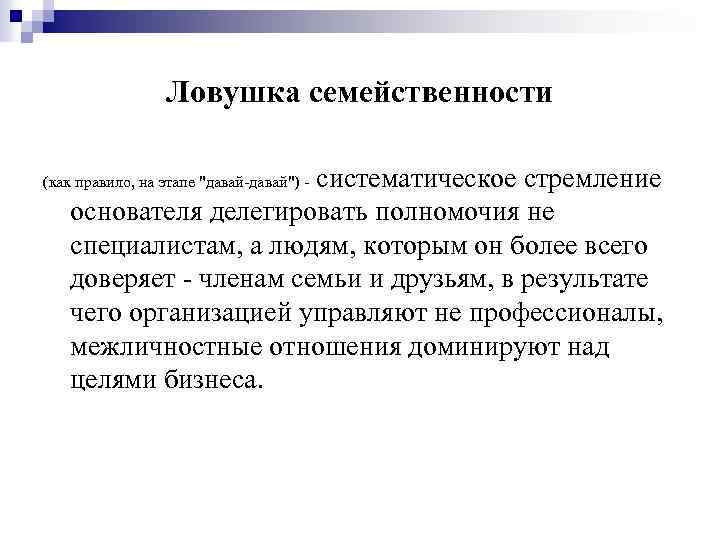 Ловушка семейственности

(как правило, на этапе "давай-давай") - систематическое стремление основателя делегировать полномочия не специалистам, а людям, которым он более всего доверяет - членам семьи и друзьям, в результате чего организацией управляют не профессионалы, межличностные отношения доминируют над целями бизнеса.